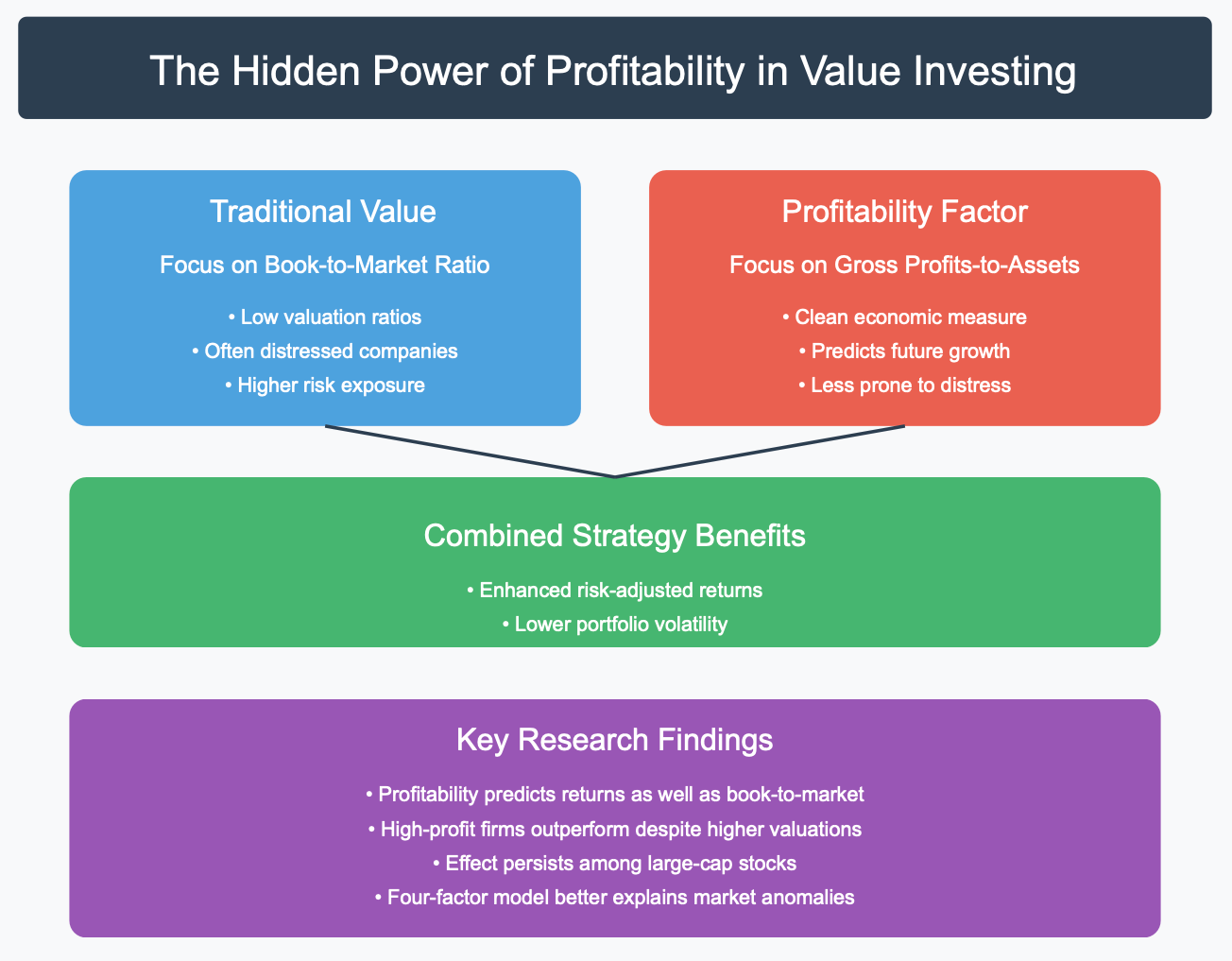 The Hidden Power of Profitability in Value Investing

Traditional Value

Focus on Book-to-Market Ratio

• Low valuation ratios
• Often distressed companies
• Higher risk exposure

Profitability Factor

Focus on Gross Profits-to-Assets

• Clean economic measure
• Predicts future growth
• Less prone to distress

Combined Strategy Benefits

• Enhanced risk-adjusted returns
• Lower portfolio volatility

Key Research Findings

• Profitability predicts returns as well as book-to-market
• High-profit firms outperform despite higher valuations
• Effect persists among large-cap stocks
• Four-factor model better explains market anomalies